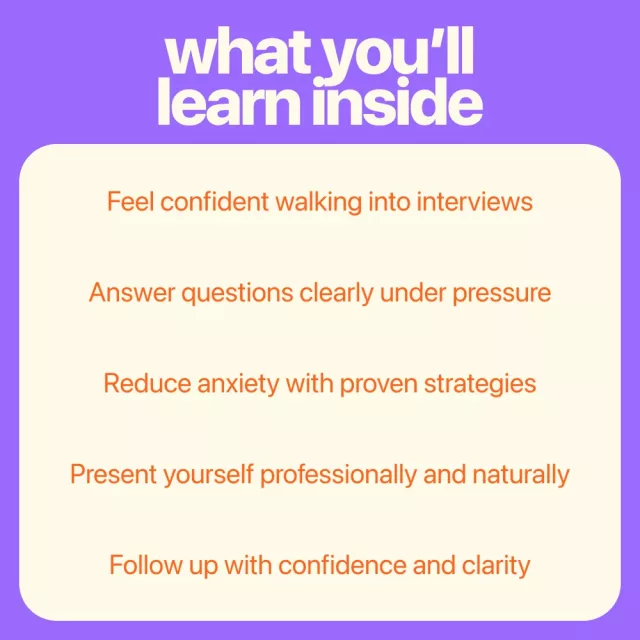 what you'll learn inside

Feel confident walking into interviews

Answer questions clearly under pressure

Reduce anxiety with proven strategies

Present yourself professionally and naturally

Follow up with confidence and clarity